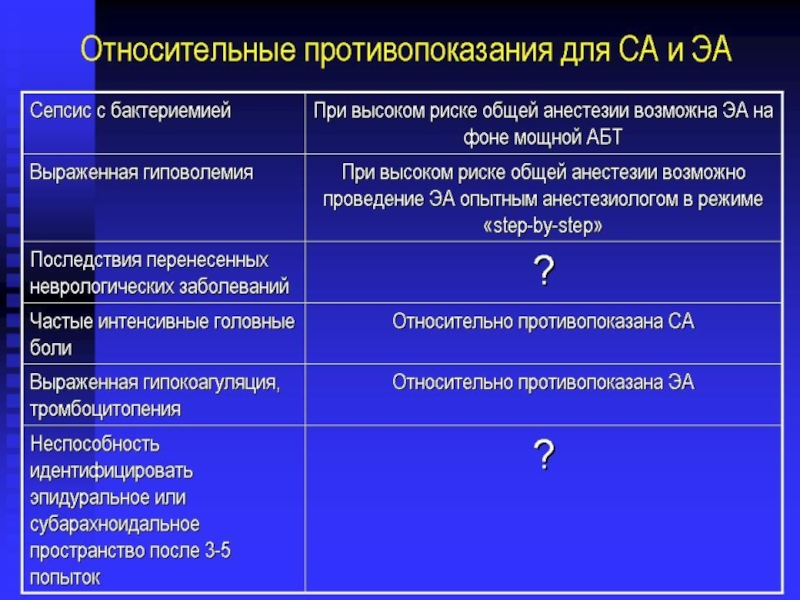 Относительные противопоказания для СА и ЭА

| | |
|---|---|
| Сепсис с бактериемией | При высоком риске общей анестезии возможна ЭА на фоне мощной АБТ |
| Выраженная гиповолемия | При высоком риске общей анестезии возможно проведение ЭА опытным анестезиологом в режиме «step-by-step» |
| Последствия перенесенных неврологических заболеваний | ? |
| Частые интенсивные головные боли | Относительно противопоказана СА |
| Выраженная гипокоагуляция, тромбоцитопения | Относительно противопоказана ЭА |
| Неспособность идентифицировать эпидуральное или субарахноидальное пространство после 3-5 попыток | ? |